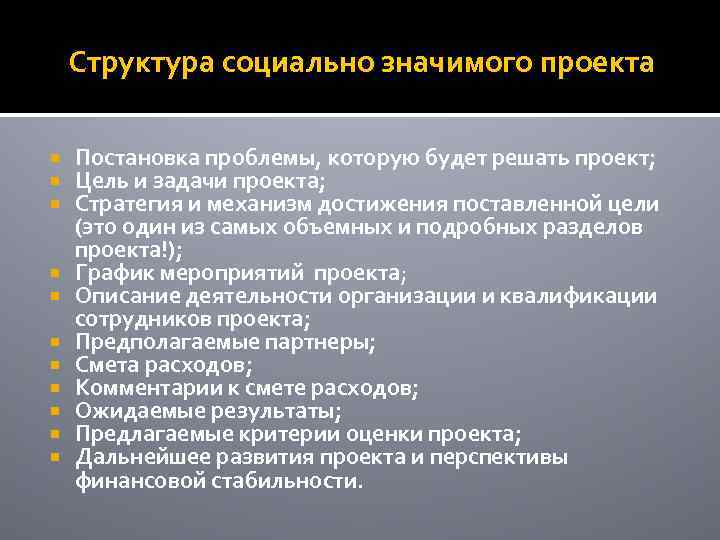 Структура социально значимого проекта

- Постановка проблемы, которую будет решать проект;
- Цель и задачи проекта;
- Стратегия и механизм достижения поставленной цели (это один из самых объемных и подробных разделов проекта!);
- График мероприятий проекта;
- Описание деятельности организации и квалификации сотрудников проекта;
- Предполагаемые партнеры;
- Смета расходов;
- Комментарии к смете расходов;
- Ожидаемые результаты;
- Предлагаемые критерии оценки проекта;
- Дальнейшее развития проекта и перспективы финансовой стабильности.